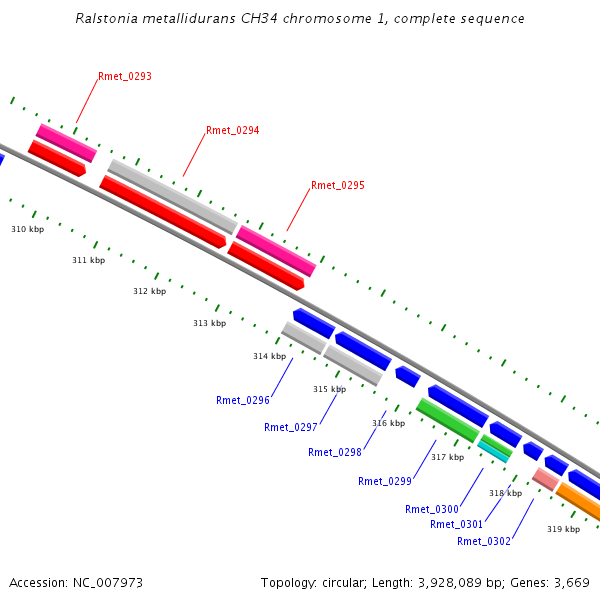 Ralstonia metallidurans CH34 chromosome 1, complete sequence

Rmet_0293

Rmet_0294

Rmet_0295

310 kbp

311 kbp

312 kbp

313 kbp

314 kbp

315 kbp

316 kbp

317 kbp

318 kbp

319 kbp

Rmet_0296

Rmet_0297

Rmet_0298

Rmet_0299

Rmet_0300

Rmet_0301

Rmet_0302

Accession: NC_007973

Topology: circular; Length: 3,928,089 bp; Genes: 3,669